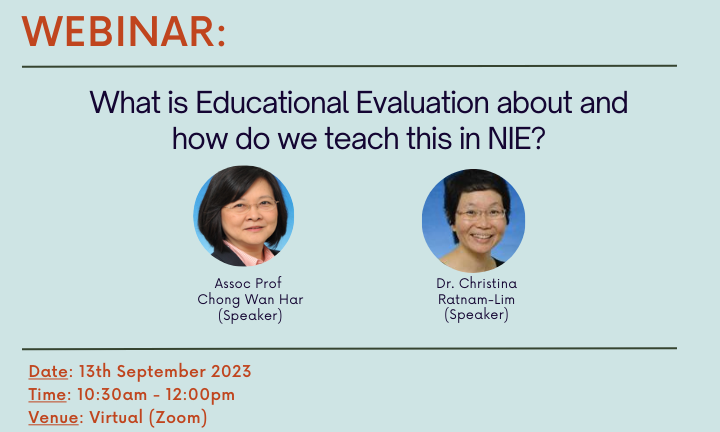 WEBINAR:

What is Educational Evaluation about and how do we teach this in NIE?

Assoc Prof
Chong Wan Har
(Speaker)

Dr. Christina
Ratnam-Lim
(Speaker)

Date: 13th September 2023
Time: 10:30am - 12:00pm
Venue: Virtual (Zoom)